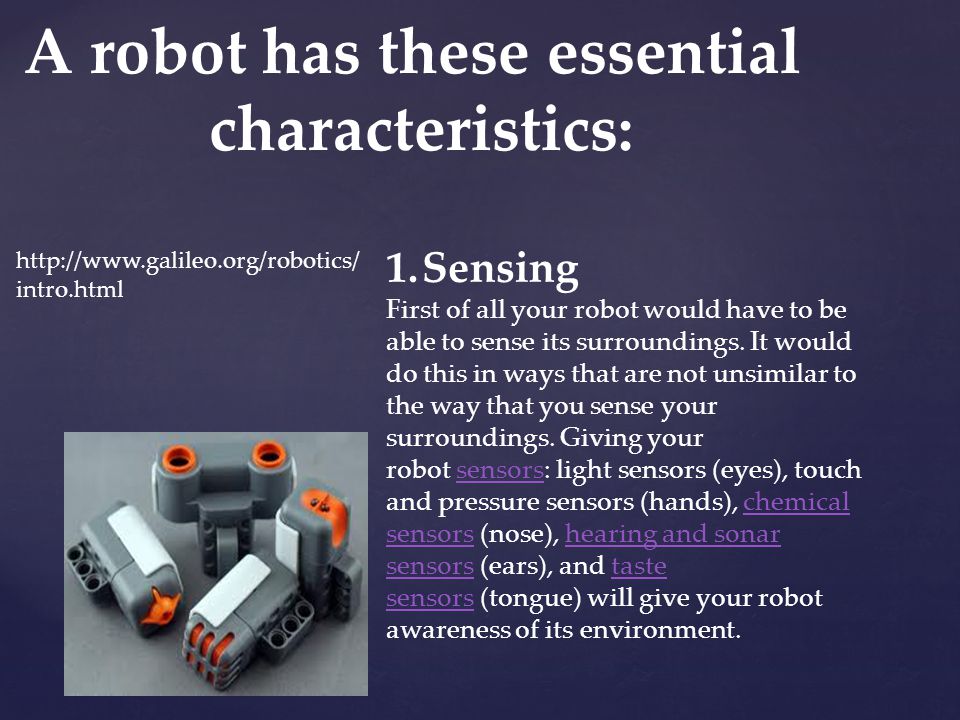 A robot has these essential characteristics:

http://www.galileo.org/robotics/intro.html

1. Sensing
First of all your robot would have to be able to sense its surroundings. It would do this in ways that are not unsimilar to the way that you sense your surroundings. Giving your robot sensors: light sensors (eyes), touch and pressure sensors (hands), chemical sensors (nose), hearing and sonar sensors (ears), and taste sensors (tongue) will give your robot awareness of its environment.